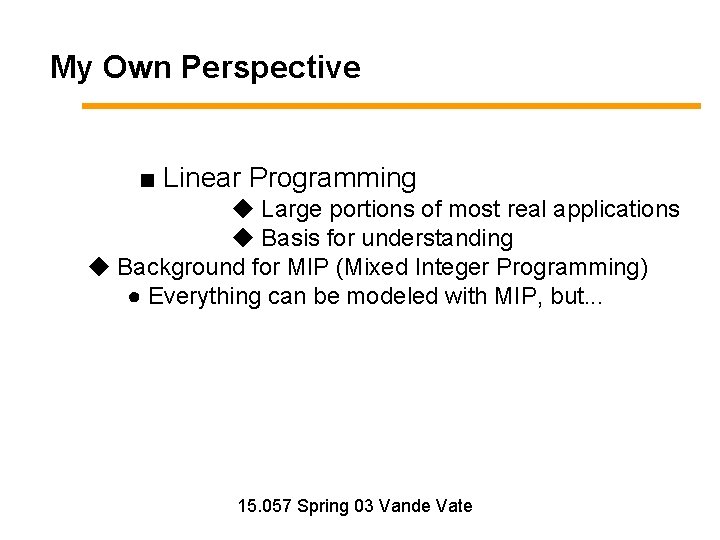 My Own Perspective

■ Linear Programming
◆ Large portions of most real applications
◆ Basis for understanding
◆ Background for MIP (Mixed Integer Programming)
● Everything can be modeled with MIP, but...

15.057 Spring 03 Vande Vate